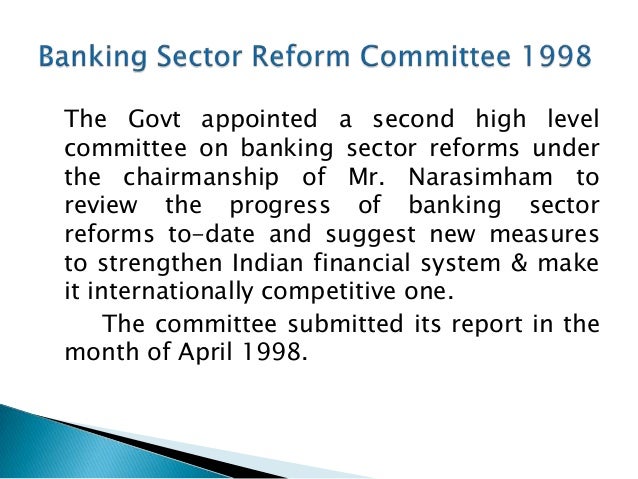 Banking Sector Reform Committee 1998

The Govt appointed a second high level committee on banking sector reforms under the chairmanship of Mr. Narasimham to review the progress of banking sector reforms to-date and suggest new measures to strengthen Indian financial system & make it internationally competitive one.

The committee submitted its report in the month of April 1998.